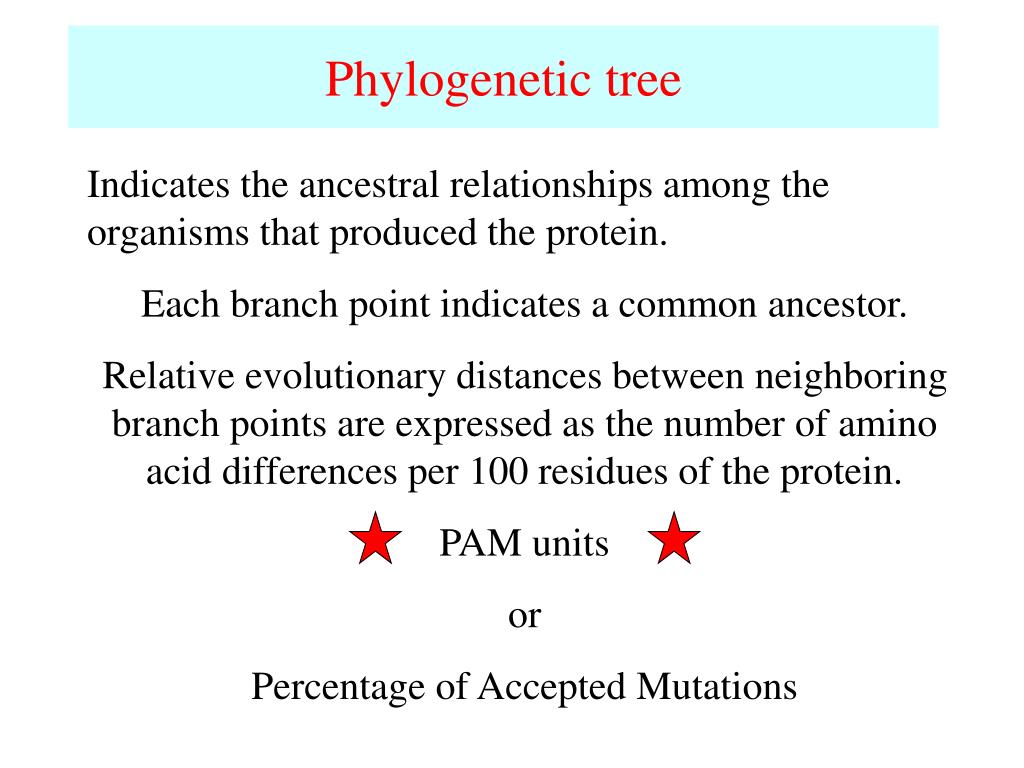 Phylogenetic tree

Indicates the ancestral relationships among the organisms that produced the protein.

Each branch point indicates a common ancestor.

Relative evolutionary distances between neighboring branch points are expressed as the number of amino acid differences per 100 residues of the protein.

PAM units

or

Percentage of Accepted Mutations